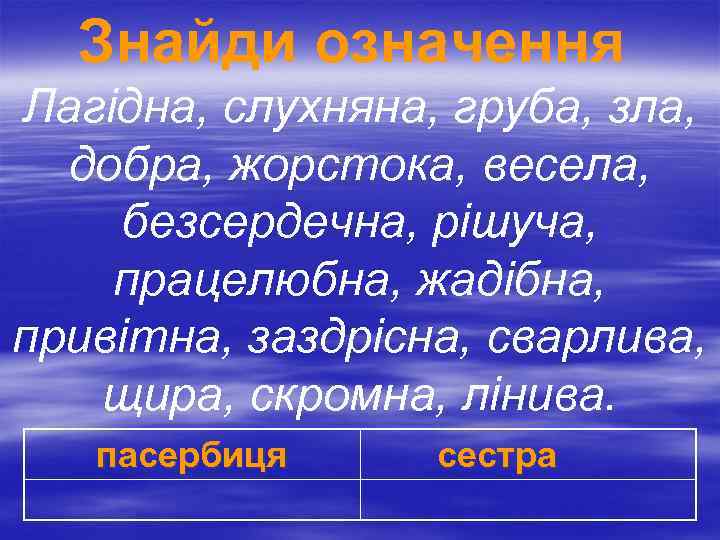 Знайди означення

Лагідна, слухняна, груба, зла, добра, жорстока, весела, безсердечна, рішуча, працелюбна, жадібна, привітна, заздрісна, сварлива, щира, скромна, лінива.

| пасербиця | сестра |
|---|---|
| | |